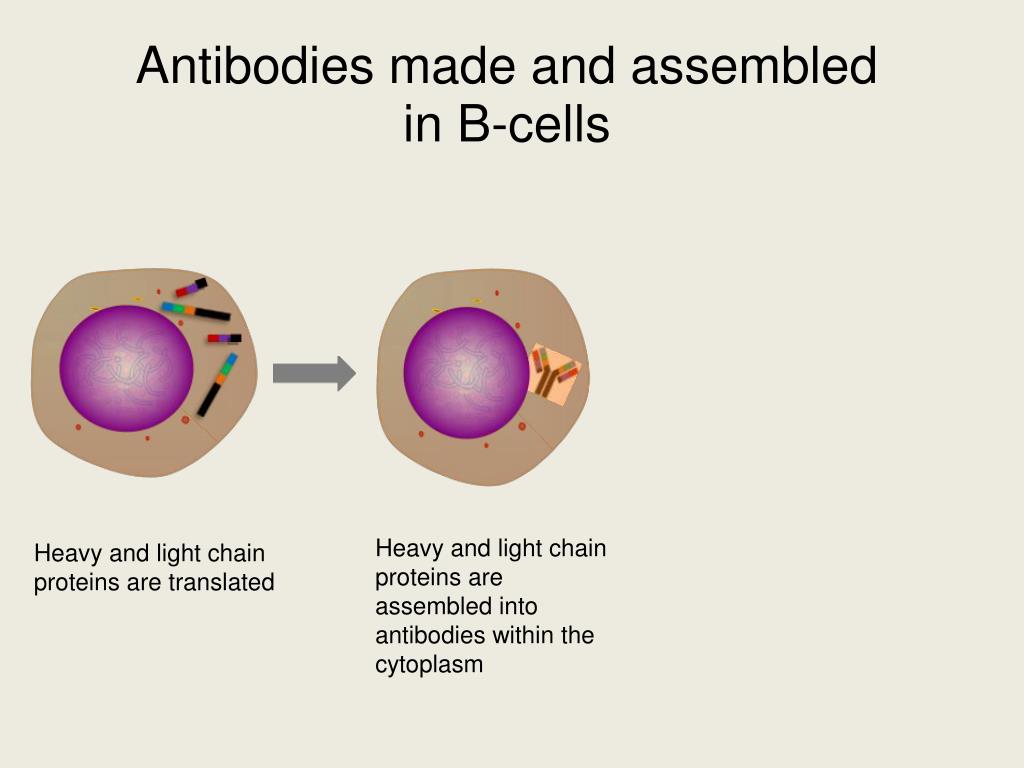 Antibodies made and assembled in B-cells

Heavy and light chain proteins are translated

Heavy and light chain proteins are assembled into antibodies within the cytoplasm